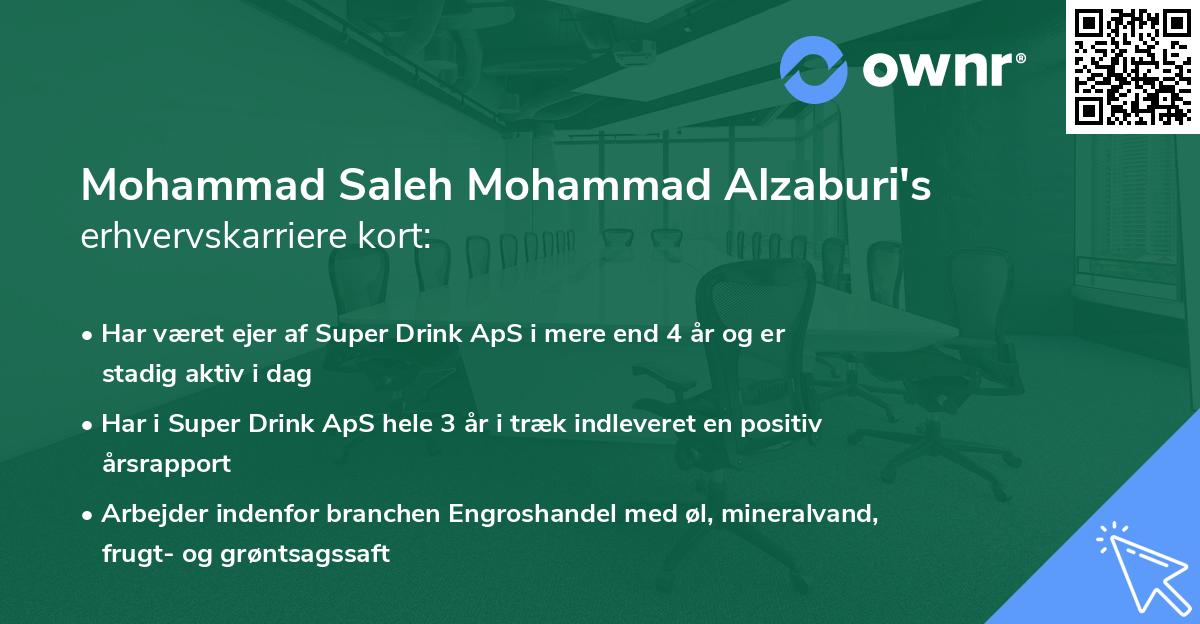 ownr®

Mohammad Saleh Mohammad Alzaburi's
erhvervskarriere kort:

• Har været ejer af Super Drink ApS i mere end 4 år og er stadig aktiv i dag
• Har i Super Drink ApS hele 3 år i træk indleveret en positiv årsrapport
• Arbejder indenfor branchen Engroshandel med øl, mineralvand, frugt- og grøntsagssaft